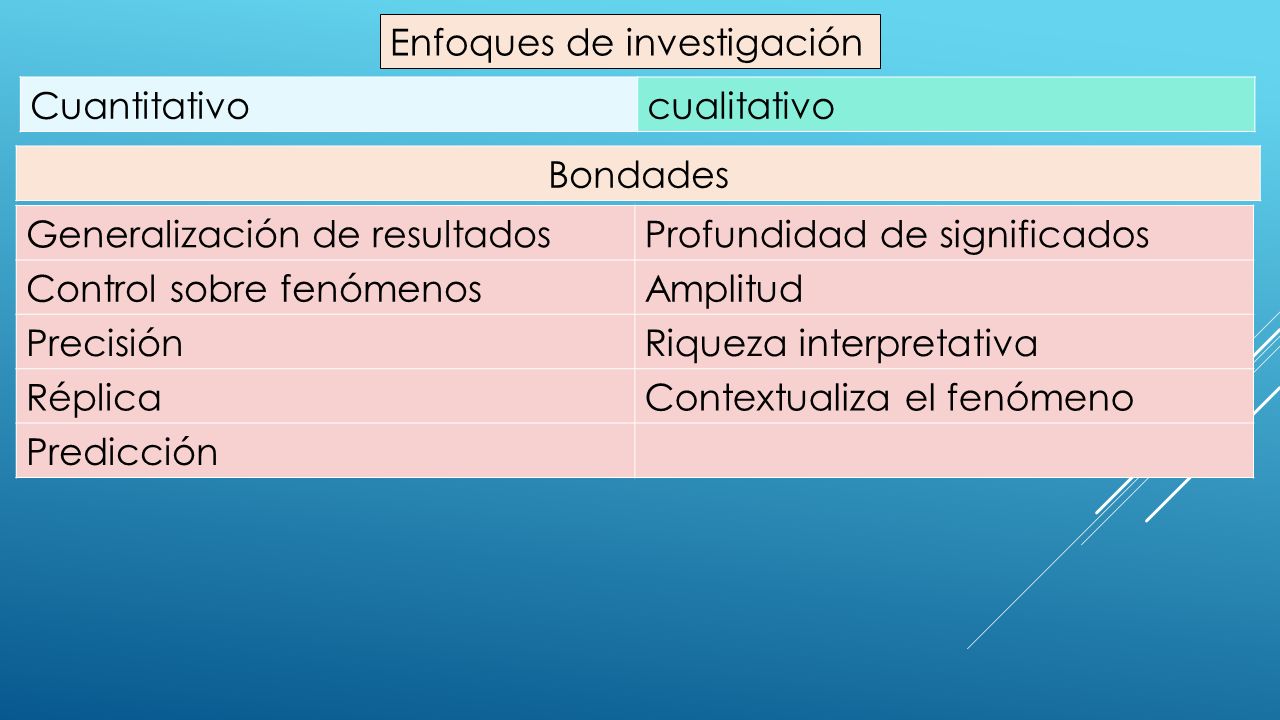 Enfoques de investigación

| Cuantitativo | cualitativo |
|---|---|

Bondades

| Generalización de resultados | Profundidad de significados |
|---|---|
| Control sobre fenómenos | Amplitud |
| Precisión | Riqueza interpretativa |
| Réplica | Contextualiza el fenómeno |
| Predicción | |